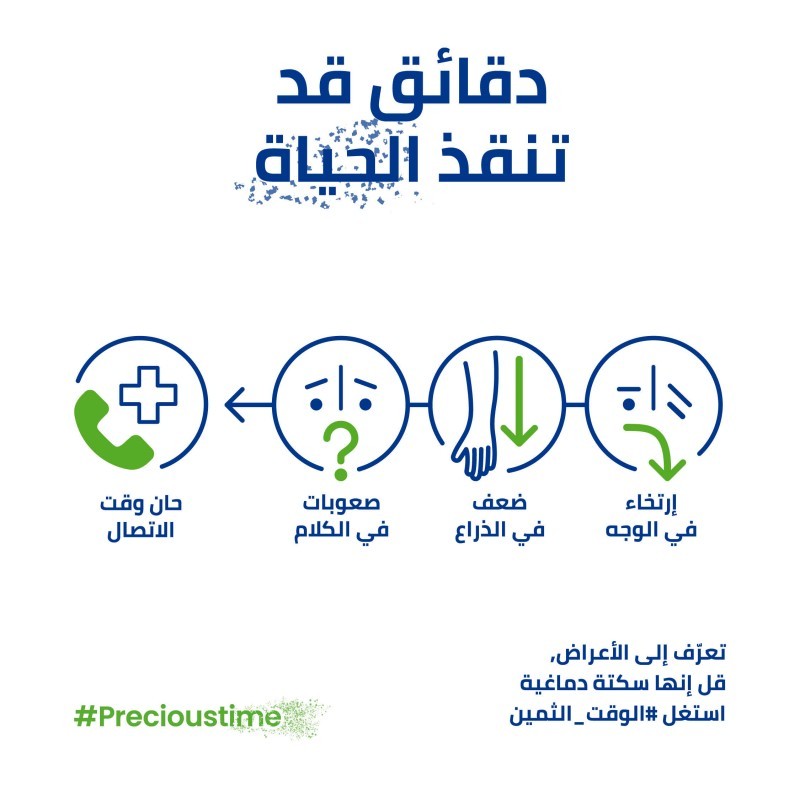 دقائق قد
تنقذ الحياة

إرتخاء
في الوجه

ضعف
في الذراع

صعوبات
في الكلام

حان وقت
الاتصال

تعرّف إلى الأعراض،
قل إنها سكتة دماغية
استغل #الوقت_الثمين

#Precioustime